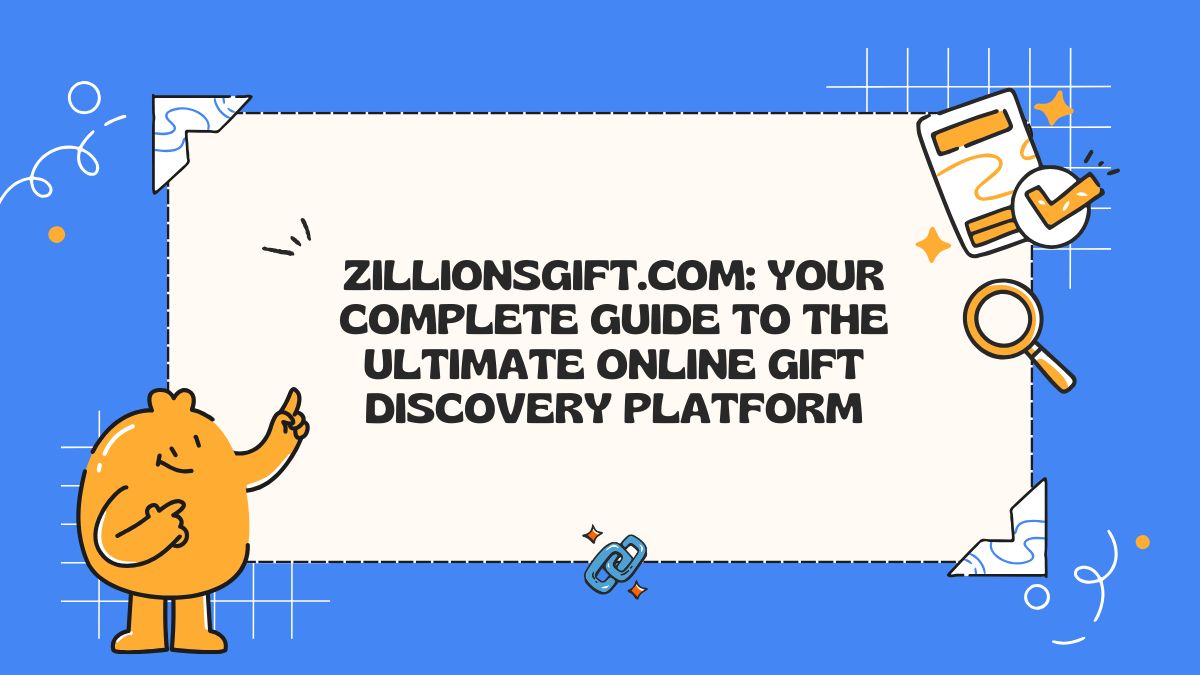 ZILLIONSGIFT.COM: YOUR COMPLETE GUIDE TO THE ULTIMATE ONLINE GIFT DISCOVERY PLATFORM